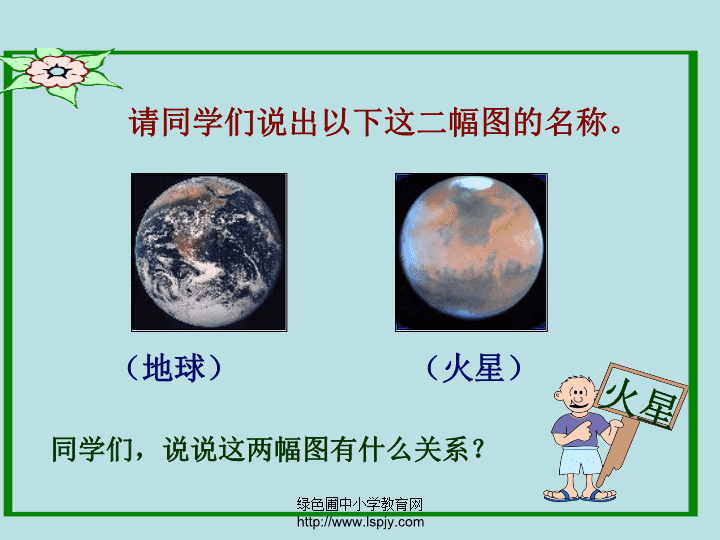 请同学们说出以下这二幅图的名称。

（地球）

（火星）

火星

同学们，说说这两幅图有什么关系？

绿色圃中小学教育网
http://www.lspjy.com